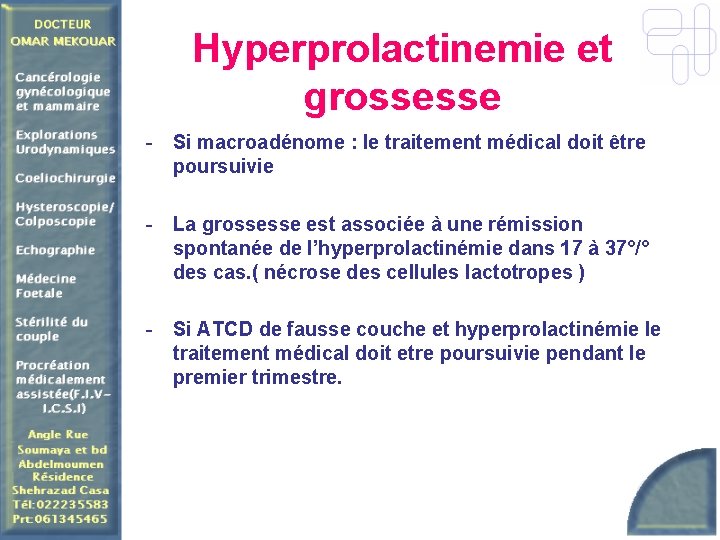 DOCTEUR
OMAR MEKOUAR

Cancérologie gynécologique et mammaire

Explorations Urodynamiques

Coeliochirurgie

Hysteroscopie/ Colposcopie

Echographie

Médecine Foetale

Stérilité du couple

Procréation médicalement assistée(F.I.V-I.C.S.I)

Angle Rue Soumaya et bd Abdelmoumen Résidence Shehrazad Casa
Tél:022235583
Prt:061345465

Hyperprolactinemie et grossesse

- Si macroadénome : le traitement médical doit être poursuivie

- La grossesse est associée à une rémission spontanée de l'hyperprolactinémie dans 17 à 37°/° des cas.( nécrose des cellules lactotropes )

- Si ATCD de fausse couche et hyperprolactinémie le traitement médical doit etre poursuivie pendant le premier trimestre.